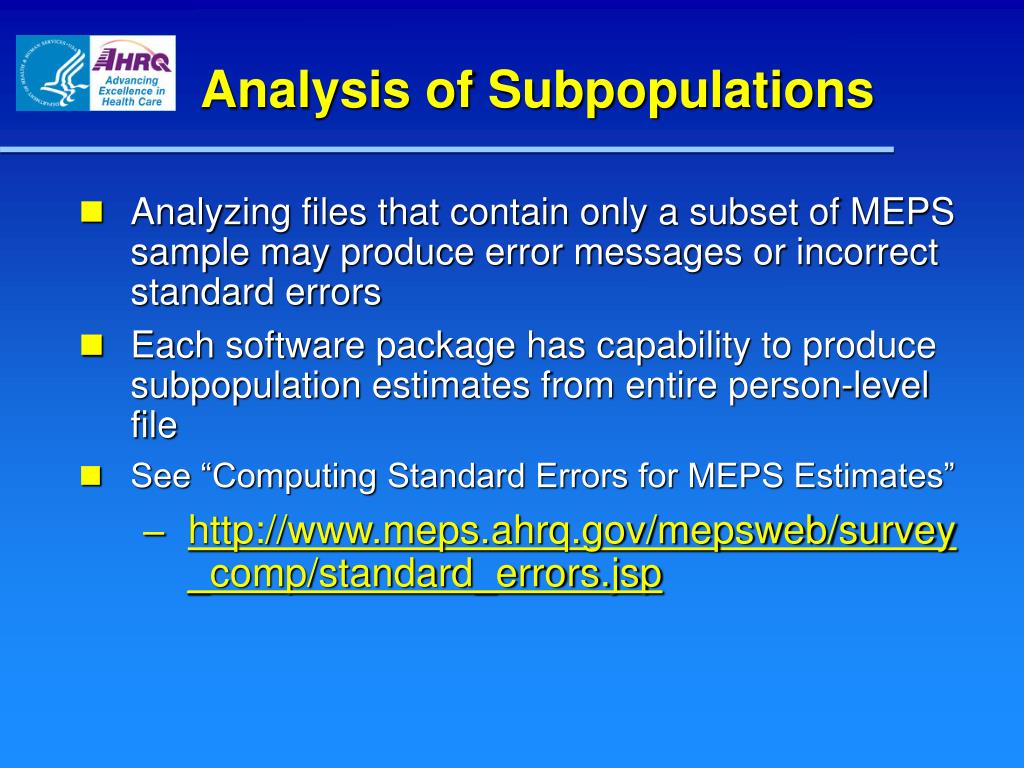 AHRQ
Advancing Excellence in Health Care

Analysis of Subpopulations

Analyzing files that contain only a subset of MEPS sample may produce error messages or incorrect standard errors

Each software package has capability to produce subpopulation estimates from entire person-level file

See “Computing Standard Errors for MEPS Estimates”

– http://www.meps.ahrq.gov/mepsweb/survey_comp/standard_errors.jsp